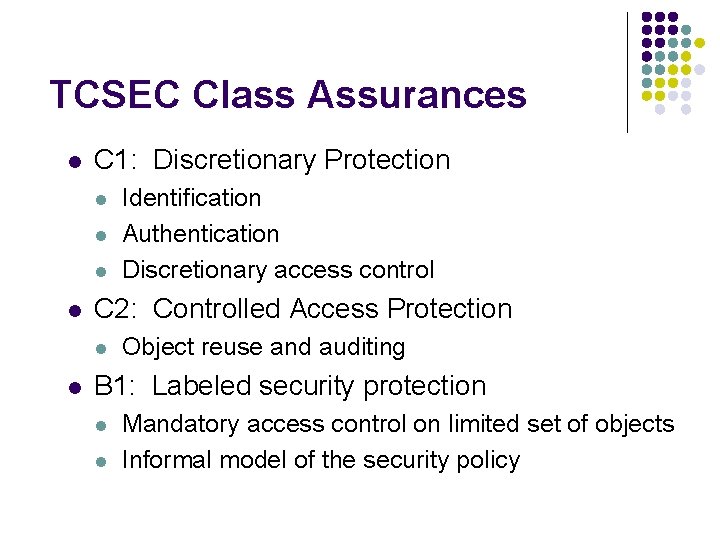 TCSEC Class Assurances

- C1: Discretionary Protection
  - Identification
  - Authentication
  - Discretionary access control
- C2: Controlled Access Protection
  - Object reuse and auditing
- B1: Labeled security protection
  - Mandatory access control on limited set of objects
  - Informal model of the security policy